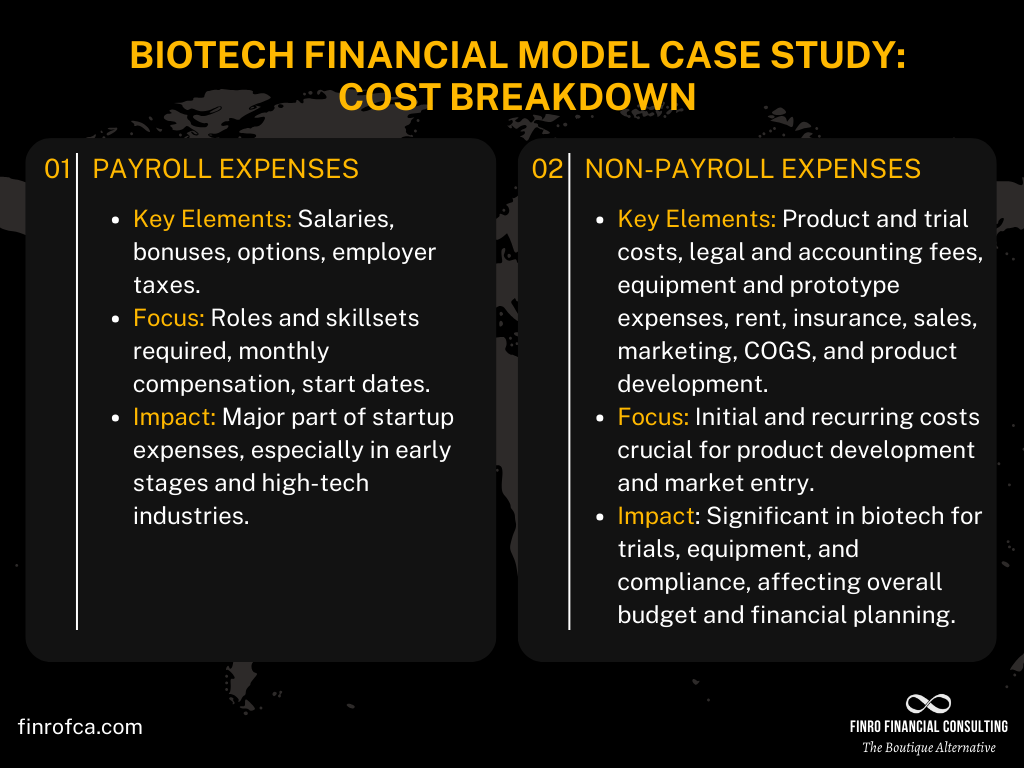 BIOTECH FINANCIAL MODEL CASE STUDY: COST BREAKDOWN

01 PAYROLL EXPENSES

- Key Elements: Salaries, bonuses, options, employer taxes.
- Focus: Roles and skillsets required, monthly compensation, start dates.
- Impact: Major part of startup expenses, especially in early stages and high-tech industries.

02 NON-PAYROLL EXPENSES

- Key Elements: Product and trial costs, legal and accounting fees, equipment and prototype expenses, rent, insurance, sales, marketing, COGS, and product development.
- Focus: Initial and recurring costs crucial for product development and market entry.
- Impact: Significant in biotech for trials, equipment, and compliance, affecting overall budget and financial planning.

finrofca.com

FINRO FINANCIAL CONSULTING
The Boutique Alternative